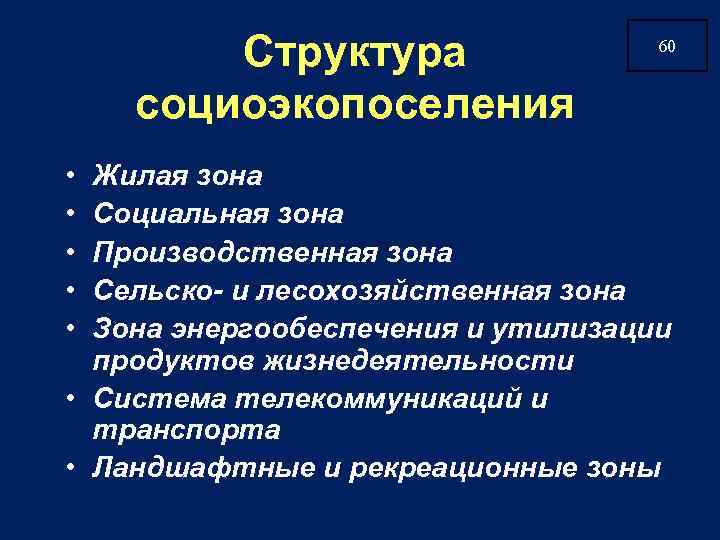 Структура социоэкопоселения

60

• Жилая зона
• Социальная зона
• Производственная зона
• Сельско- и лесохозяйственная зона
• Зона энергообеспечения и утилизации продуктов жизнедеятельности
• Система телекоммуникаций и транспорта
• Ландшафтные и рекреационные зоны